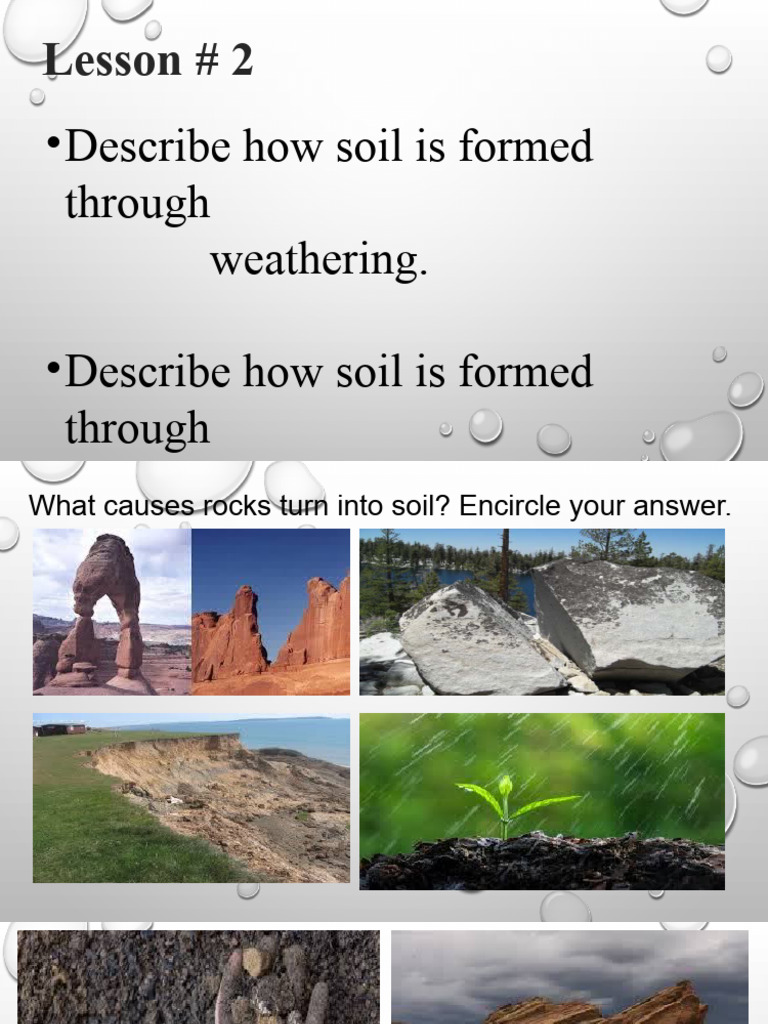 Lesson # 2

•Describe how soil is formed through weathering.

•Describe how soil is formed through

What causes rocks turn into soil? Encircle your answer.